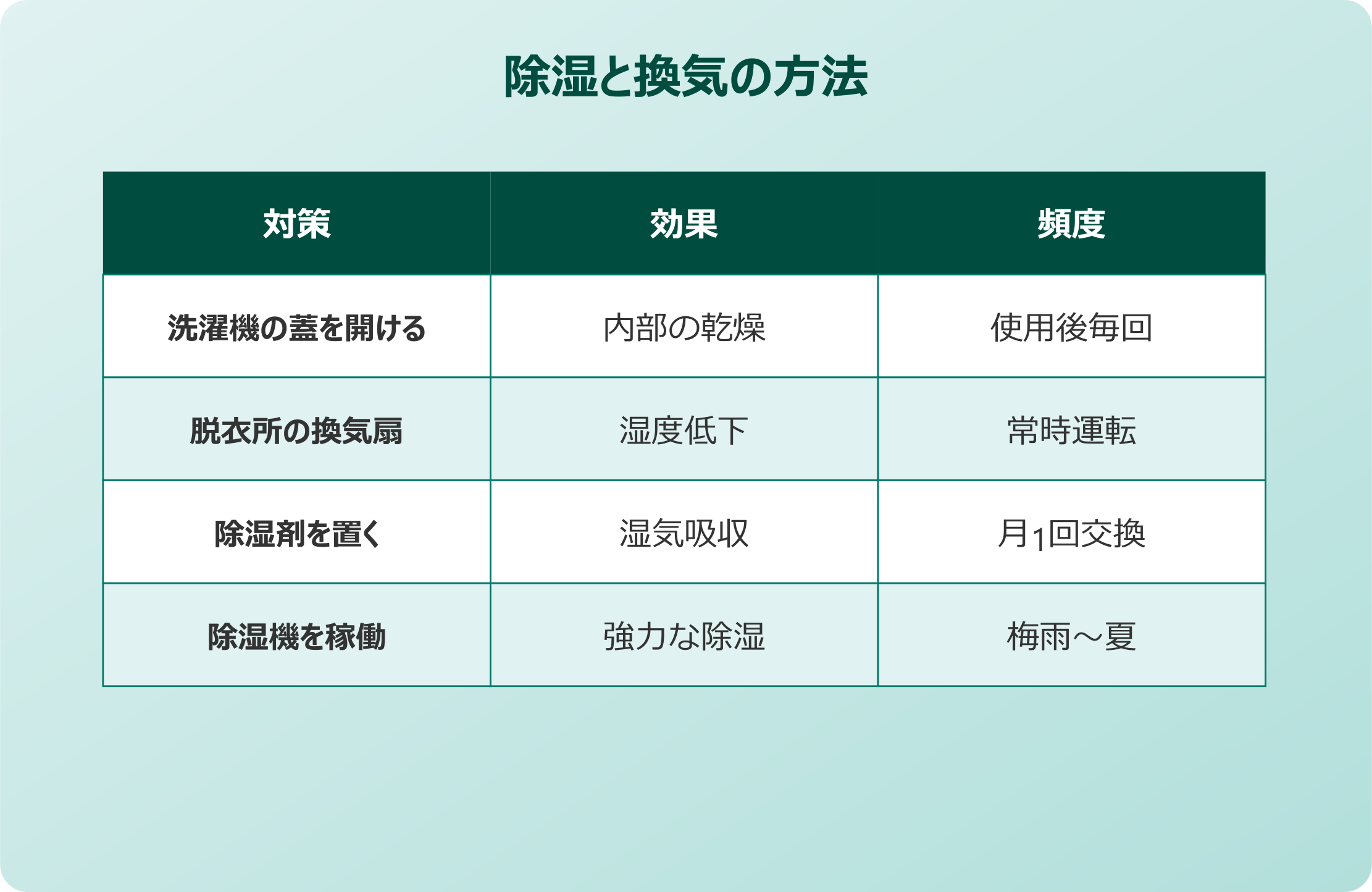 除湿と換気の方法

| 対策 | 効果 | 頻度 |
|---|---|---|
| 洗濯機の蓋を開ける | 内部の乾燥 | 使用後毎回 |
| 脱衣所の換気扇 | 湿度低下 | 常時運転 |
| 除湿剤を置く | 湿気吸収 | 月1回交換 |
| 除湿機を稼働 | 強力な除湿 | 梅雨～夏 |